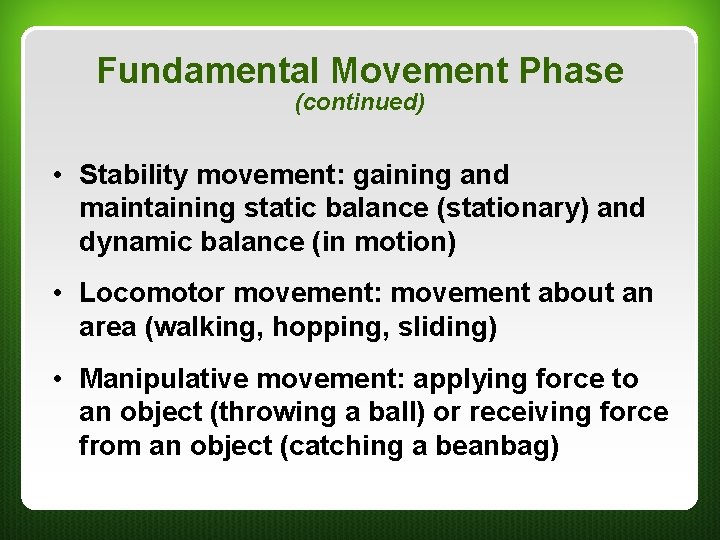 Fundamental Movement Phase
(continued)

• Stability movement: gaining and maintaining static balance (stationary) and dynamic balance (in motion)

• Locomotor movement: movement about an area (walking, hopping, sliding)

• Manipulative movement: applying force to an object (throwing a ball) or receiving force from an object (catching a beanbag)